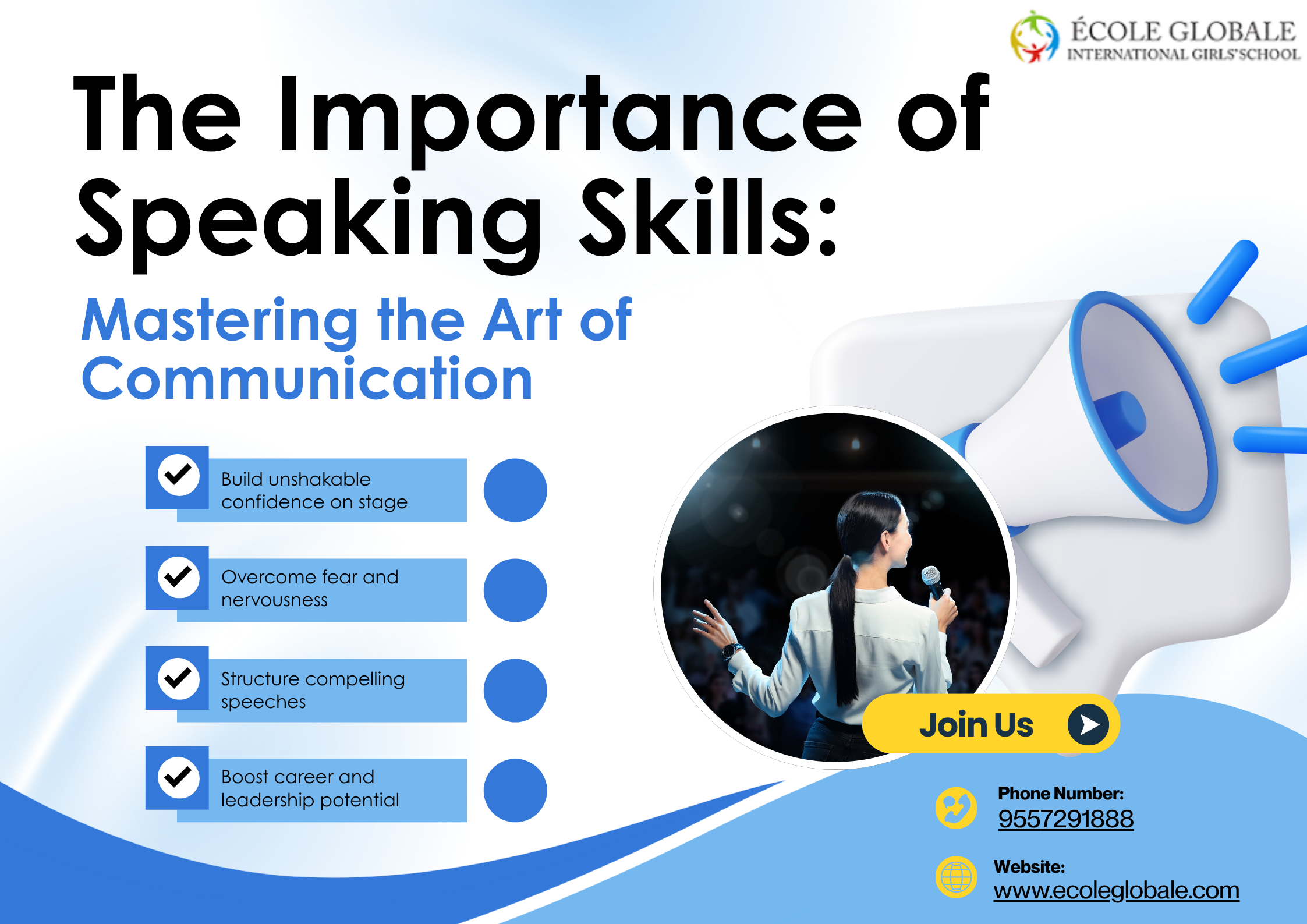 ÉCOLE GLOBALE
INTERNATIONAL GIRLS' SCHOOL

The Importance of Speaking Skills:

Mastering the Art of Communication

Build unshakable confidence on stage

Overcome fear and nervousness

Structure compelling speeches

Boost career and leadership potential

Join Us

Phone Number:
9557291888

Website:
www.ecoleglobale.com